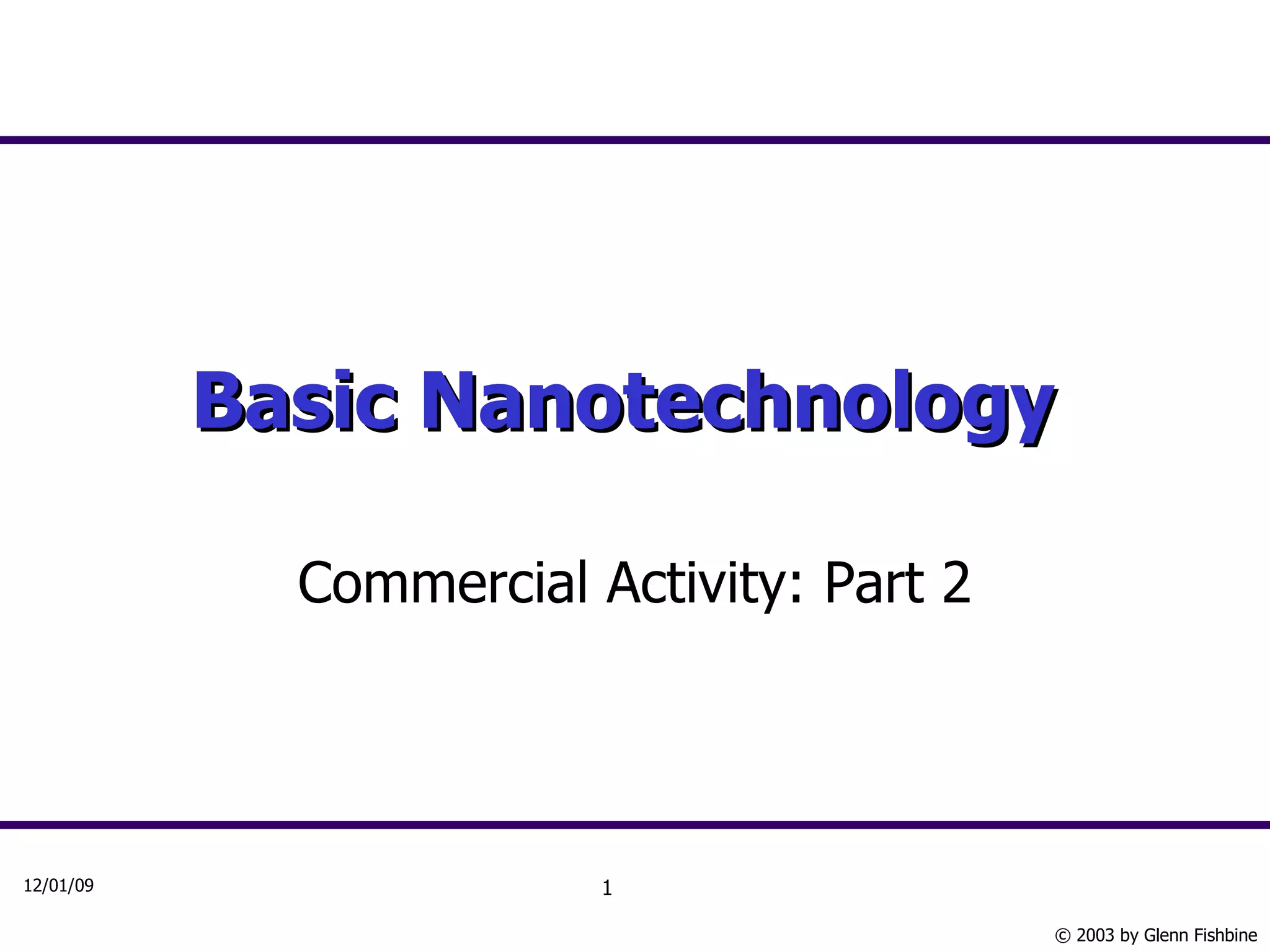 Basic Nanotechnology

Commercial Activity: Part 2

12/01/09

1

© 2003 by Glenn Fishbine